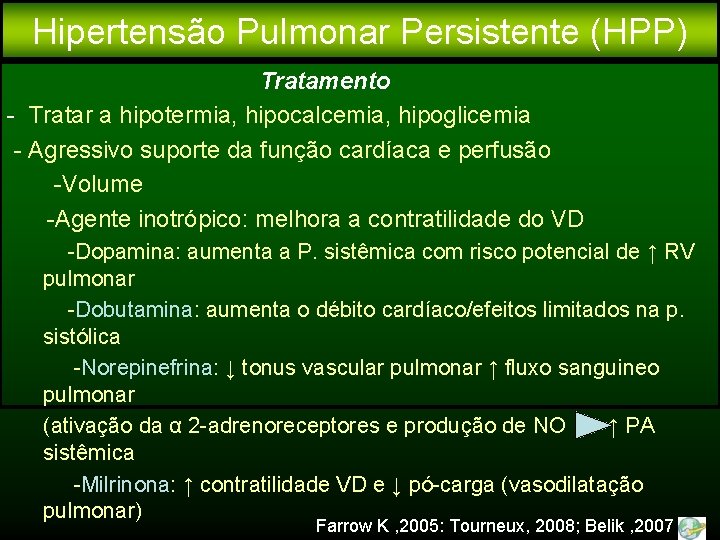 Hipertensão Pulmonar Persistente (HPP)

Tratamento

- Tratar a hipotermia, hipocalcemia, hipoglicemia

- Agressivo suporte da função cardíaca e perfusão

-Volume

-Agente inotrópico: melhora a contratilidade do VD

-Dopamina: aumenta a P. sistêmica com risco potencial de ↑ RV pulmonar

-Dobutamina: aumenta o débito cardíaco/efeitos limitados na p. sistólica

-Norepinefrina: ↓ tonus vascular pulmonar ↑ fluxo sanguineo pulmonar

(ativação da α 2-adrenoreceptores e produção de NO ↑ PA sistêmica

-Milrinona: ↑ contratilidade VD e ↓ pó-carga (vasodilatação pulmonar)

Farrow K ,2005: Tourneux, 2008; Belik ,2007